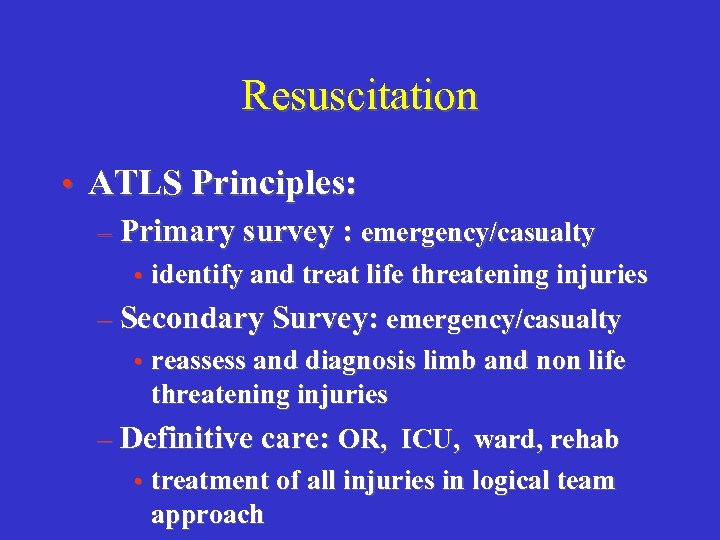 Resuscitation

• ATLS Principles:

– Primary survey : emergency/casualty

• identify and treat life threatening injuries

– Secondary Survey: emergency/casualty

• reassess and diagnosis limb and non life threatening injuries

– Definitive care: OR, ICU, ward, rehab

• treatment of all injuries in logical team approach